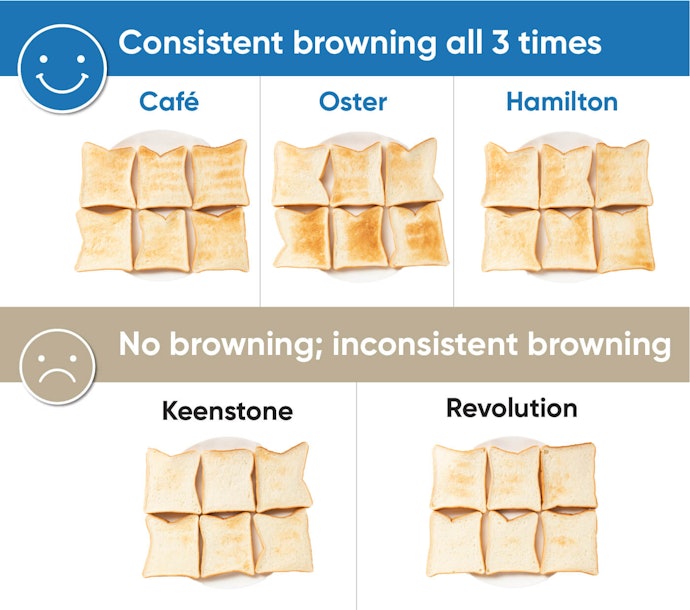 Consistent browning all 3 times

Café

Oster

Hamilton

No browning; inconsistent browning

Keenstone

Revolution